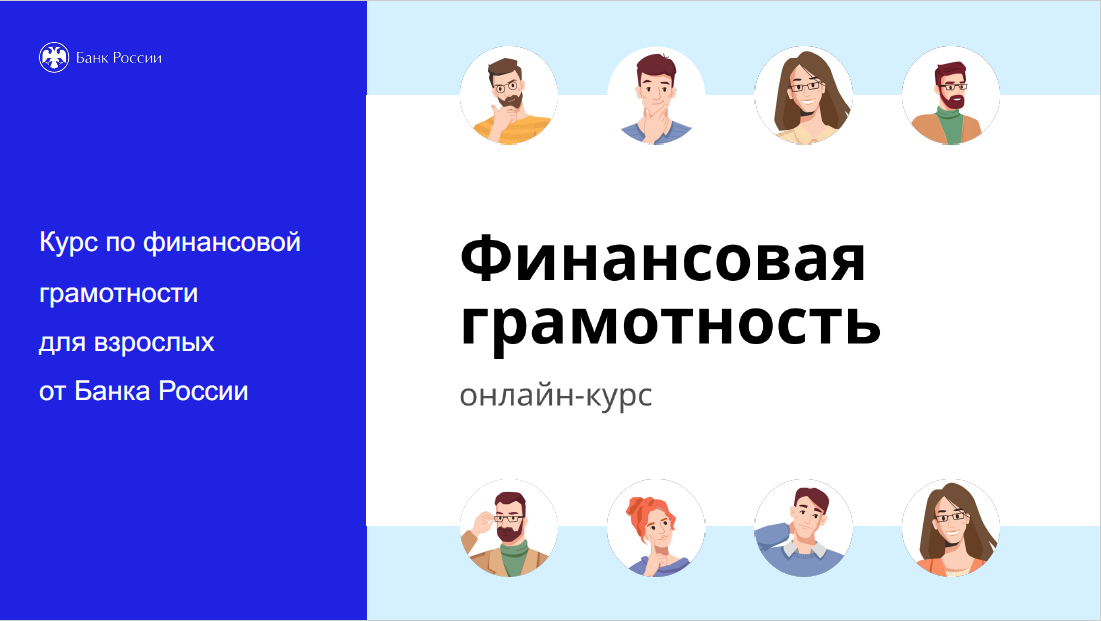 Банк России

Курс по финансовой грамотности для взрослых от Банка России

Финансовая грамотность

онлайн-курс